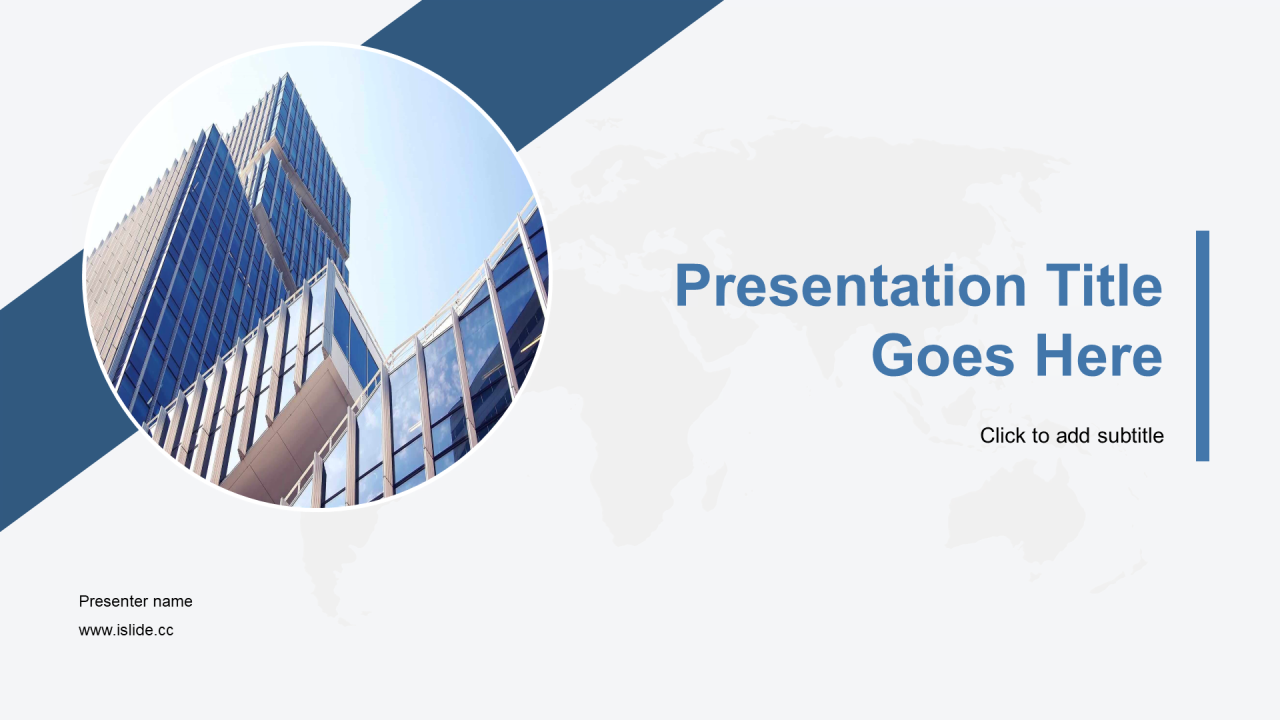 Presentation Title Goes Here

Click to add subtitle

Presenter name

www.islide.cc